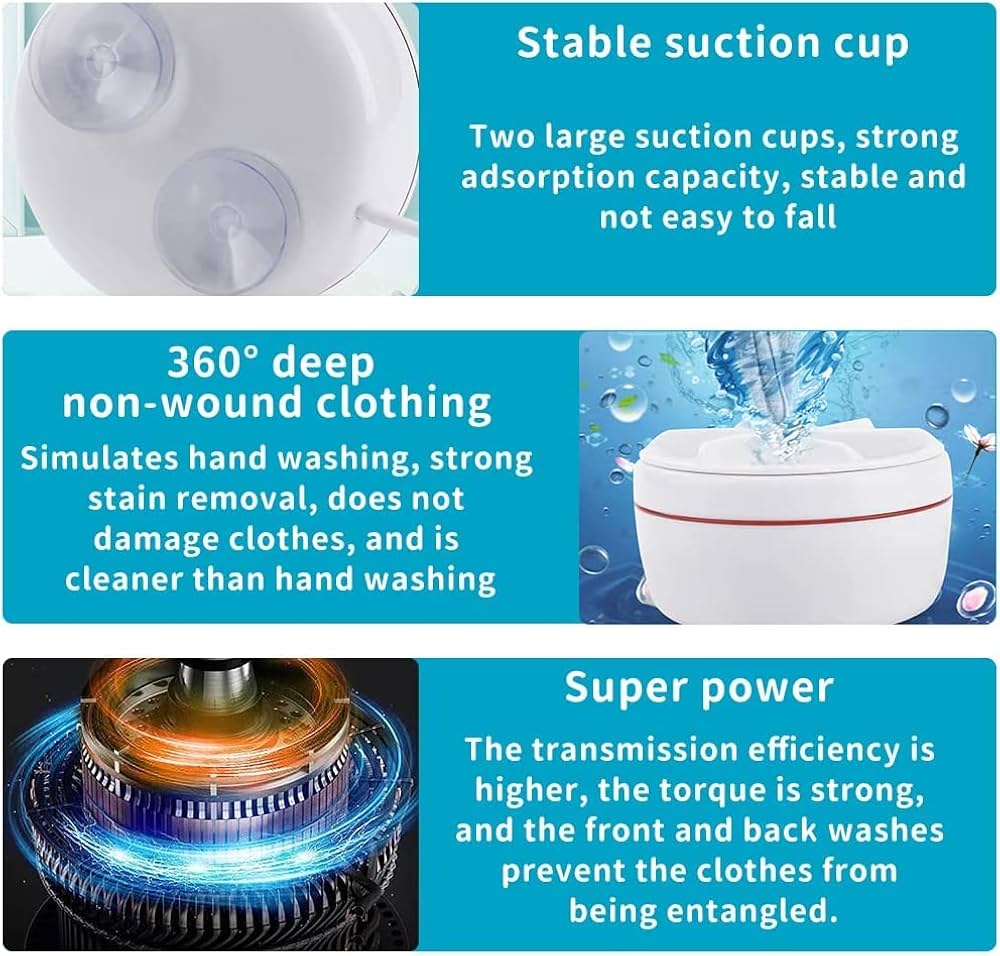 Stable suction cup

Two large suction cups, strong adsorption capacity, stable and not easy to fall

360° deep non-wound clothing

Simulates hand washing, strong stain removal, does not damage clothes, and is cleaner than hand washing

Super power

The transmission efficiency is higher, the torque is strong, and the front and back washes prevent the clothes from being entangled.